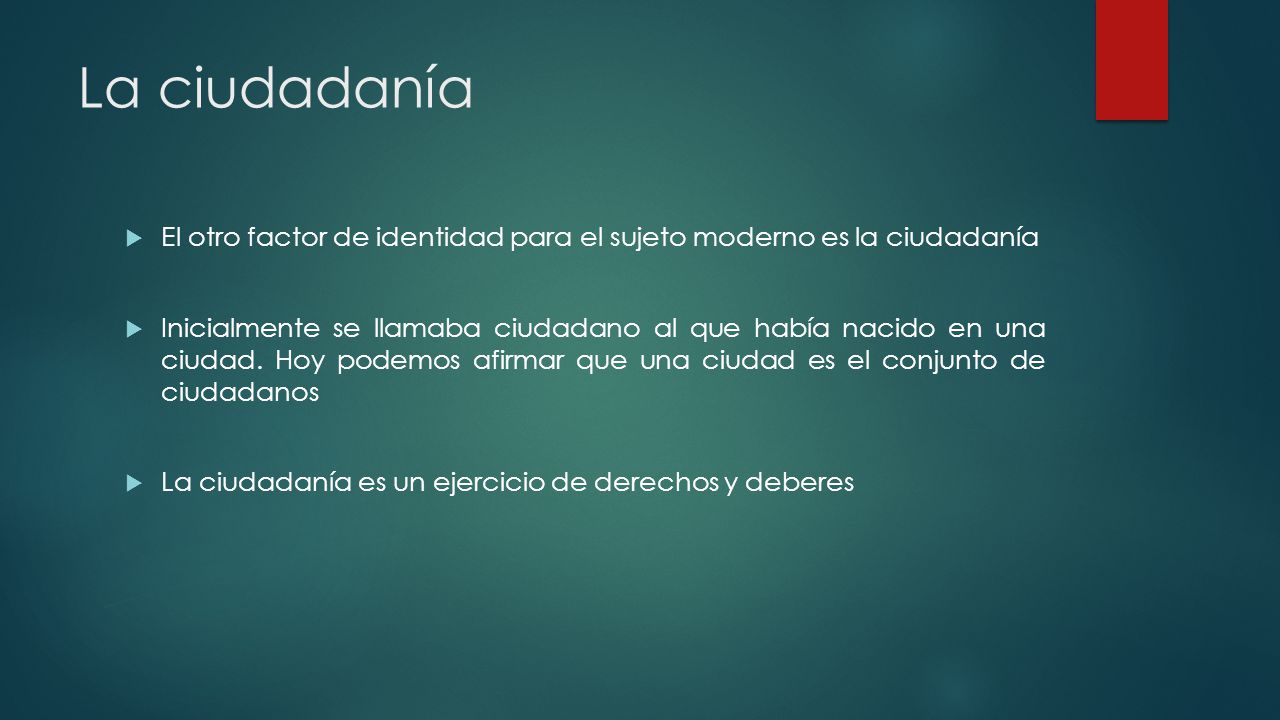 La ciudadanía

El otro factor de identidad para el sujeto moderno es la ciudadanía

Inicialmente se llamaba ciudadano al que había nacido en una ciudad. Hoy podemos afirmar que una ciudad es el conjunto de ciudadanos

La ciudadanía es un ejercicio de derechos y deberes